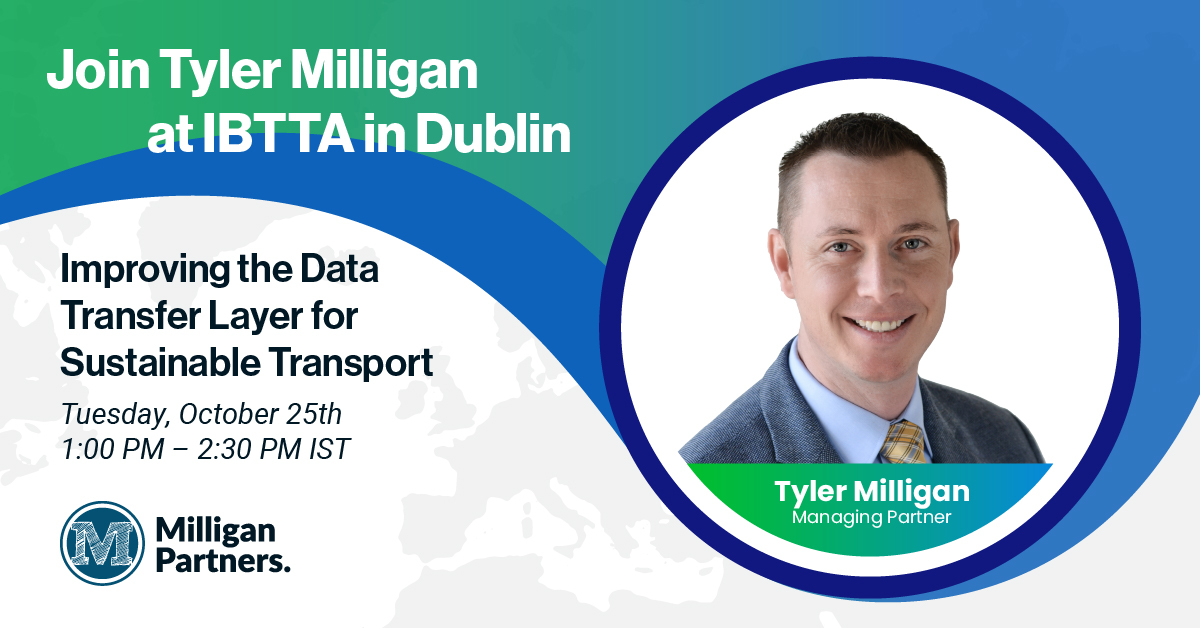 Join Tyler Milligan at IBTTA in Dublin

Improving the Data Transfer Layer for Sustainable Transport

Tuesday, October 25th
1:00 PM – 2:30 PM IST

M

Milligan Partners.

Tyler Milligan
Managing Partner